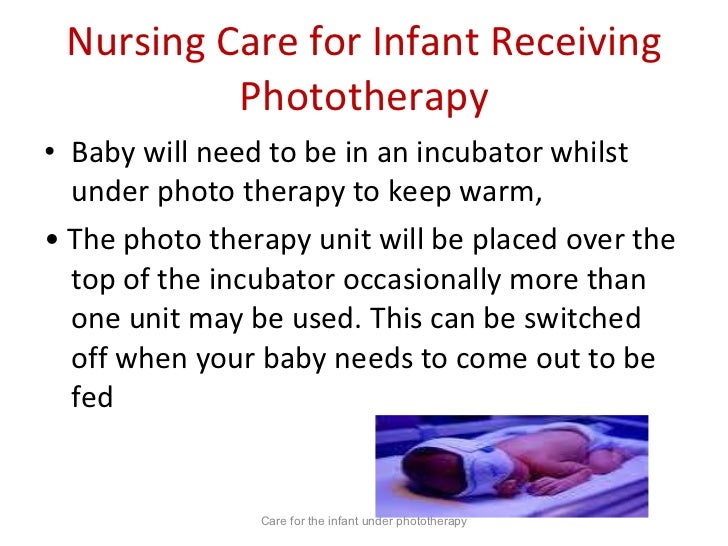 Nursing Care for Infant Receiving Phototherapy

• Baby will need to be in an incubator whilst under photo therapy to keep warm,

• The photo therapy unit will be placed over the top of the incubator occasionally more than one unit may be used. This can be switched off when your baby needs to come out to be fed

Care for the infant under phototherapy